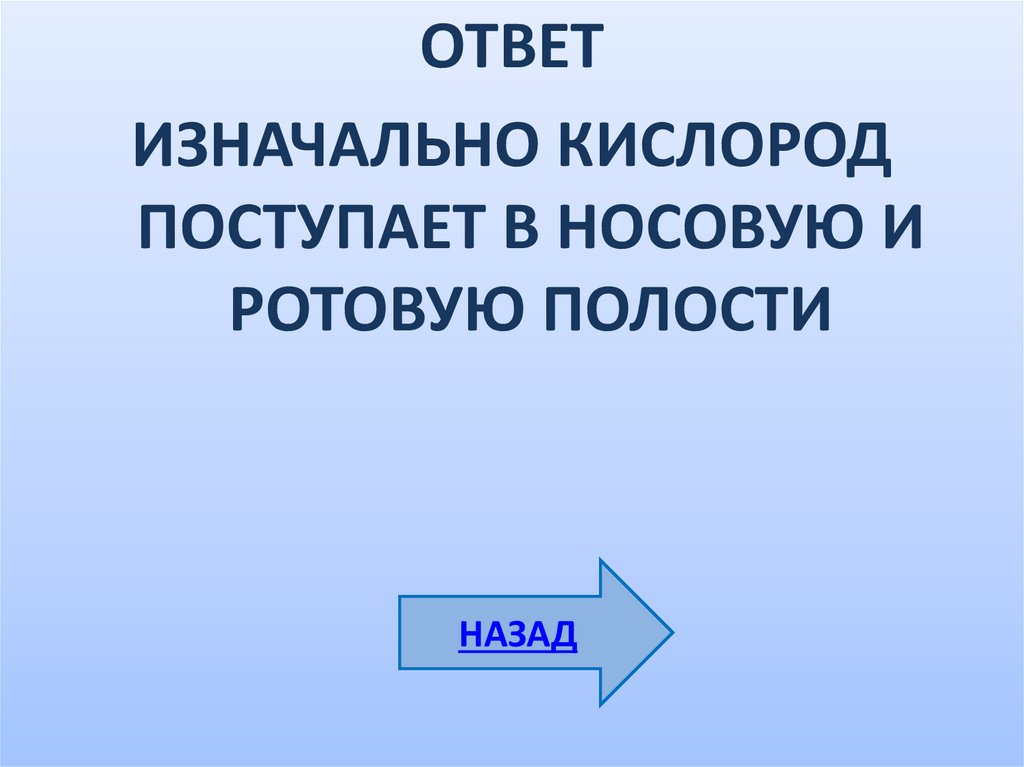 ОТВЕТ

ИЗНАЧАЛЬНО КИСЛОРОД ПОСТУПАЕТ В НОСОВУЮ И РОТОВУЮ ПОЛОСТИ

НАЗАД